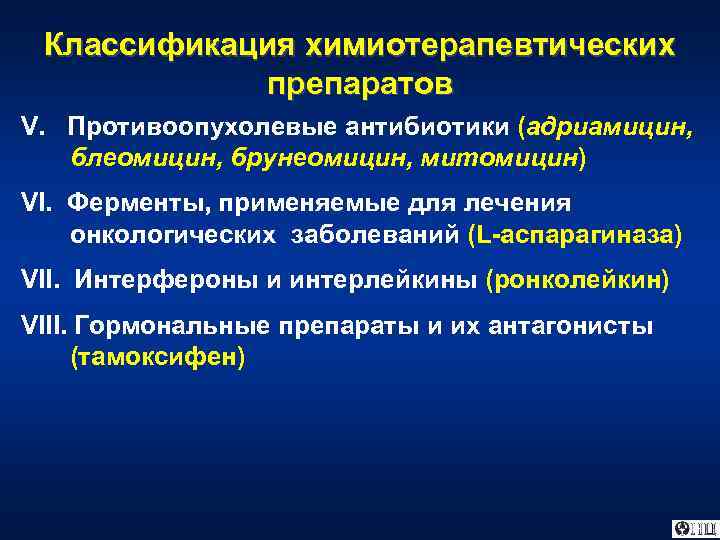 Классификация химиотерапевтических препаратов

V. Противоопухолевые антибиотики (адриамицин, блеомицин, брунеомицин, митомицин)

VI. Ферменты, применяемые для лечения онкологических заболеваний (L-аспарагиназа)

VII. Интерфероны и интерлейкины (ронколейкин)

VIII. Гормональные препараты и их антагонисты (тамоксифен)